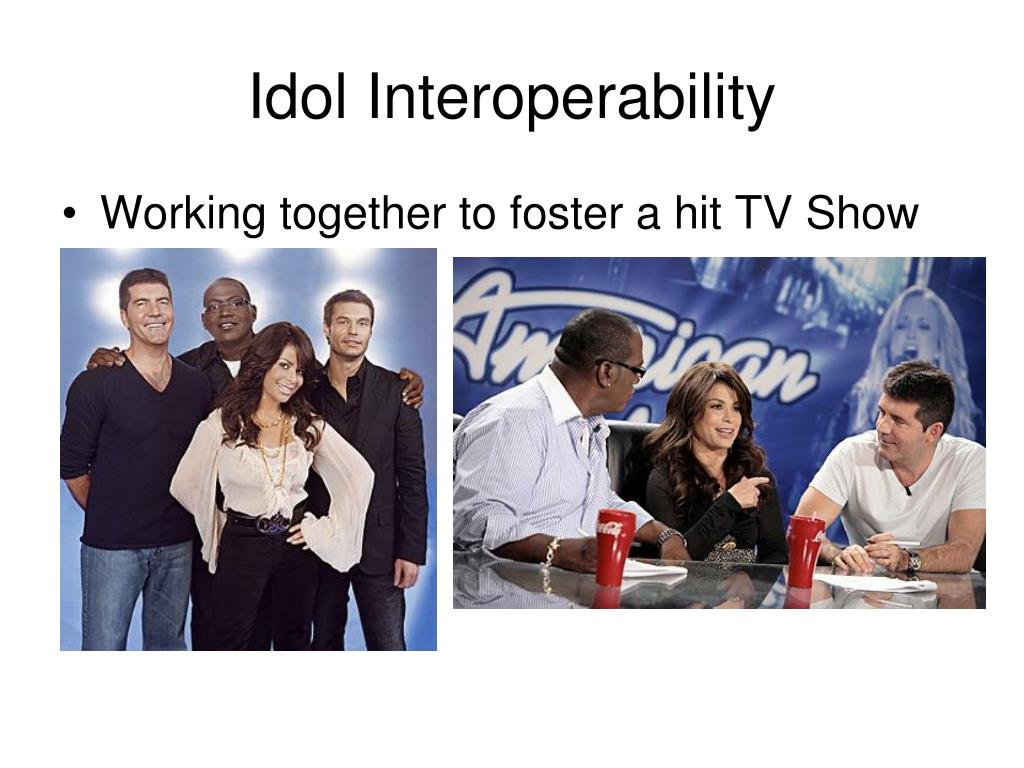 Idol Interoperability

• Working together to foster a hit TV Show

American